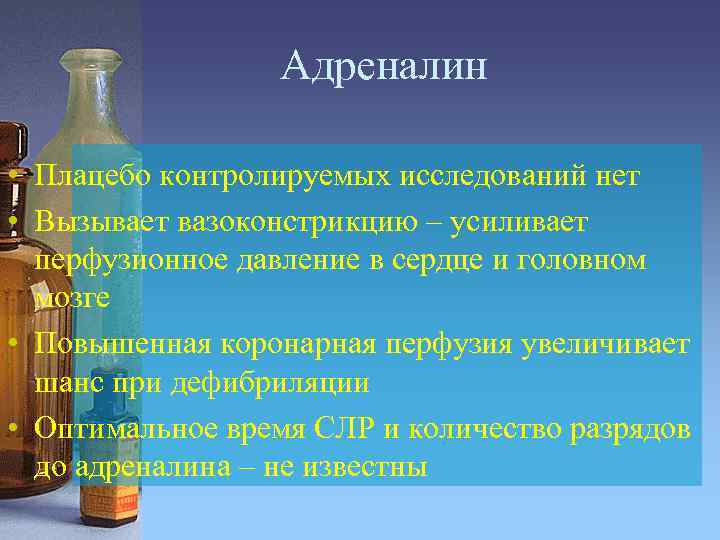 Адреналин

• Плацебо контролируемых исследований нет
• Вызывает вазоконстрикцию – усиливает перфузионное давление в сердце и головном мозге
• Повышенная коронарная перфузия увеличивает шанс при дефибриляции
• Оптимальное время СЛР и количество разрядов до адреналина – не известны